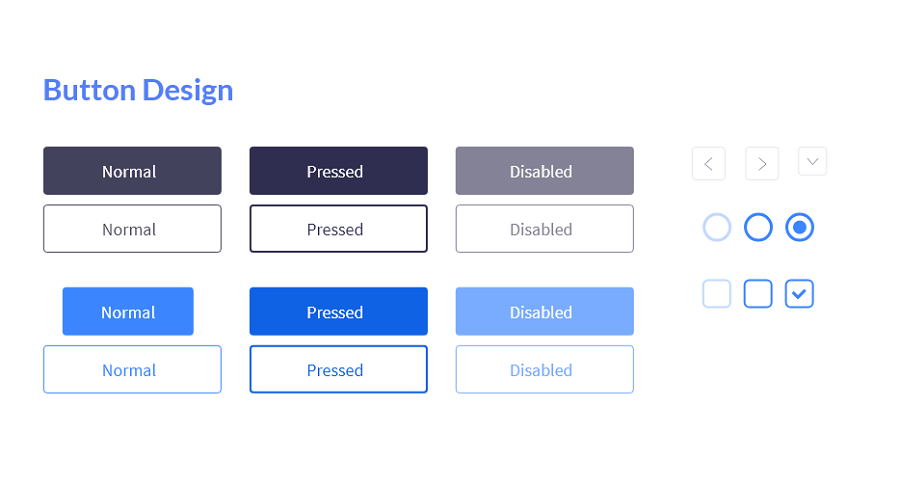 Button Design

Normal
Pressed
Disabled

Normal
Pressed
Disabled

Normal
Pressed
Disabled

Normal
Pressed
Disabled